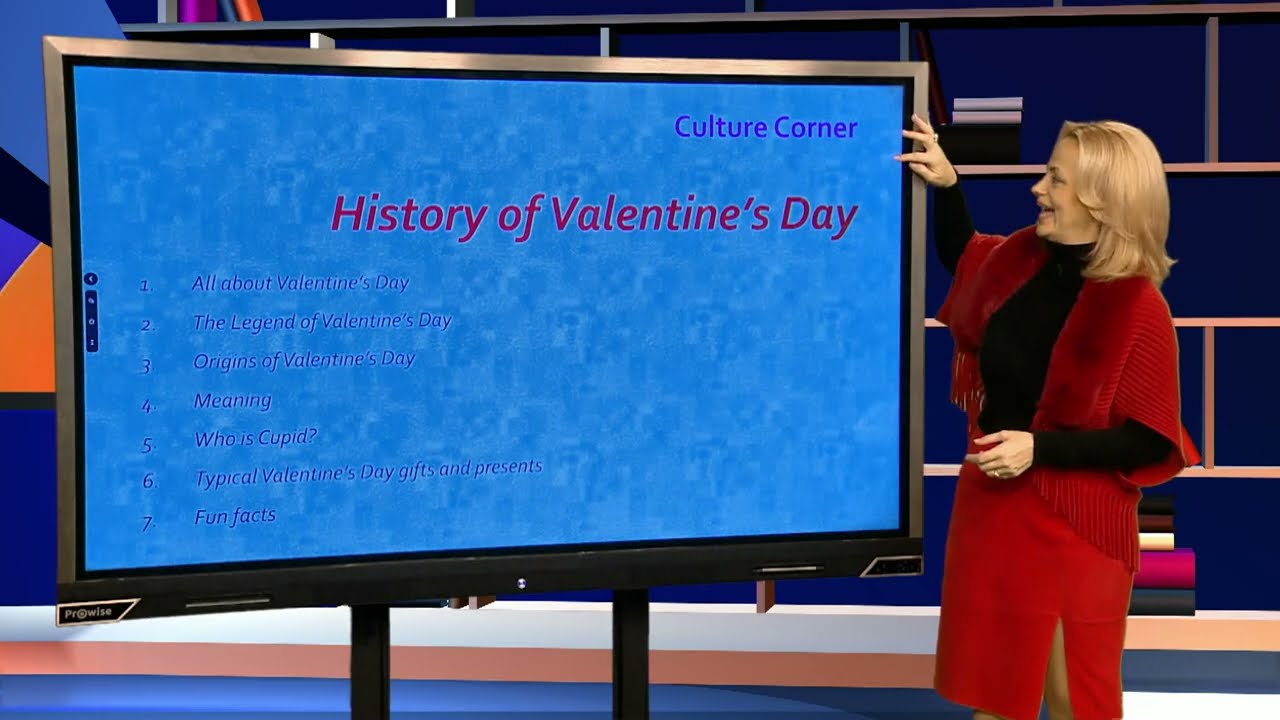 Culture Corner

History of Valentine's Day

1. All about Valentine's Day
2. The Legend of Valentine's Day
3. Origins of Valentine's Day
4. Meaning
5. Who is Cupid?
6. Typical Valentine's Day gifts and presents
7. Fun facts

Prowise